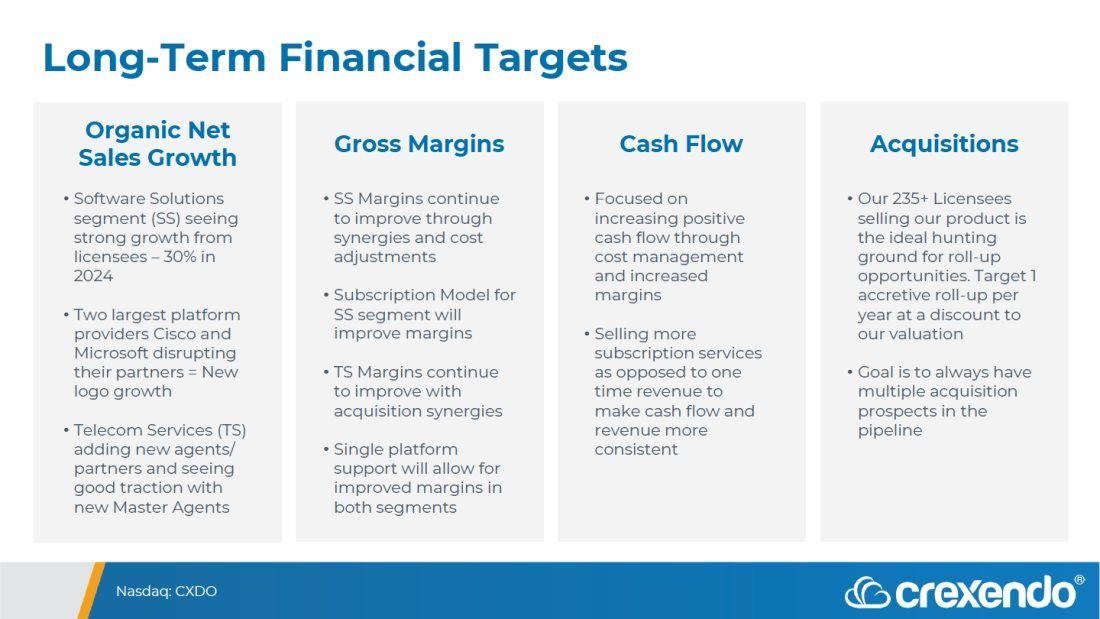 Long-Term Financial Targets

Organic Net Sales Growth

• Software Solutions segment (SS) seeing strong growth from licensees – 30% in 2024

• Two largest platform providers Cisco and Microsoft disrupting their partners = New logo growth

• Telecom Services (TS) adding new agents/ partners and seeing good traction with new Master Agents

Gross Margins

• SS Margins continue to improve through synergies and cost adjustments

• Subscription Model for SS segment will improve margins

• TS Margins continue to improve with acquisition synergies

• Single platform support will allow for improved margins in both segments

Cash Flow

• Focused on increasing positive cash flow through cost management and increased margins

• Selling more subscription services as opposed to one time revenue to make cash flow and revenue more consistent

Acquisitions

• Our 235+ Licensees selling our product is the ideal hunting ground for roll-up opportunities. Target 1 accretive roll-up per year at a discount to our valuation

• Goal is to always have multiple acquisition prospects in the pipeline

Nasdaq: CXDO

crexendo®